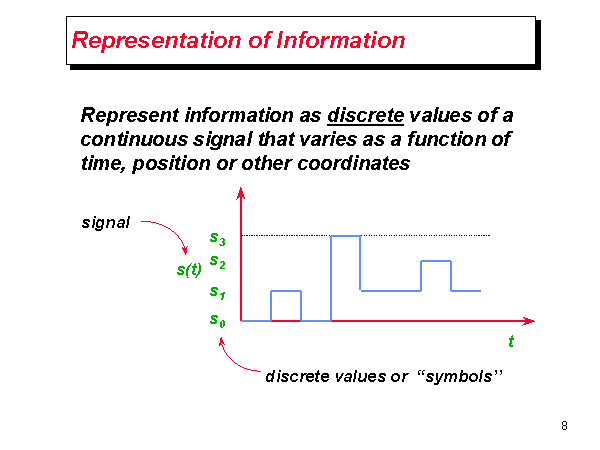 Representation of Information

Represent information as discrete values of a continuous signal that varies as a function of time, position or other coordinates

signal

$s(t)$

$s_3$

$s_2$

$s_1$

$s_0$

$t$

discrete values or "symbols"

8